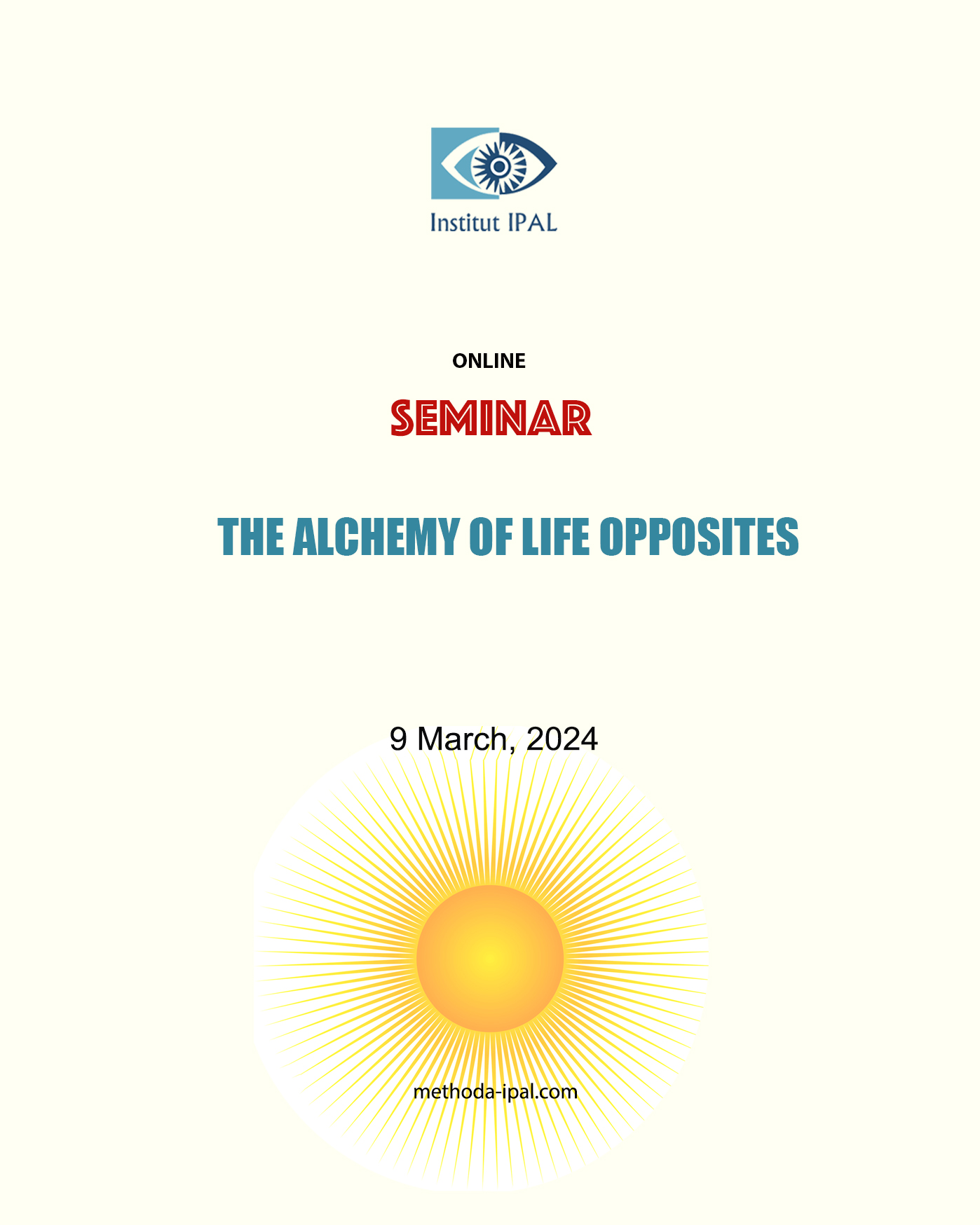 Institut IPAL

ONLINE

SEMINAR

THE ALCHEMY OF LIFE OPPOSITES

9 March, 2024

methoda-ipal.com